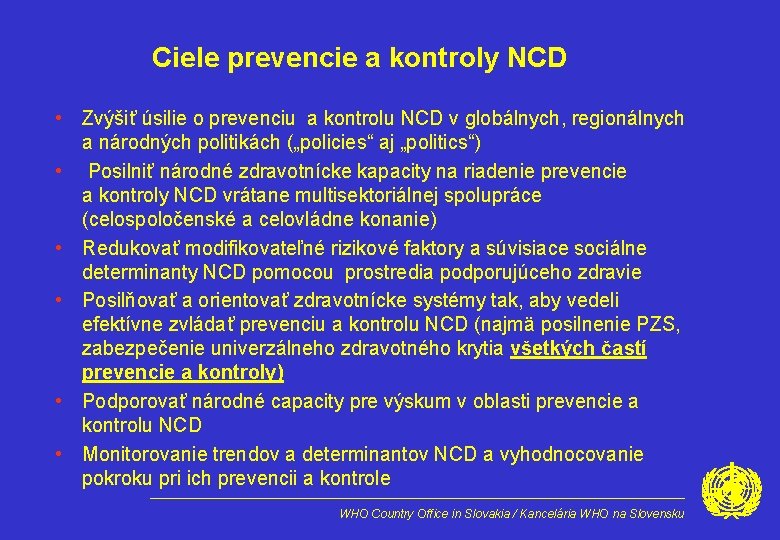 Ciele prevencie a kontroly NCD

• Zvýšiť úsilie o prevenciu a kontrolu NCD v globálnych, regionálnych a národných politikách („policies“ aj „politics“)
• Posilniť národné zdravotnícke kapacity na riadenie prevencie a kontroly NCD vrátane multisektoriálnej spolupráce (celospoločenské a celovládne konanie)
• Redukovať modifikovateľné rizikové faktory a súvisiace sociálne determinanty NCD pomocou prostredia podporujúceho zdravie
• Posilňovať a orientovať zdravotnícke systémy tak, aby vedeli efektívne zvládať prevenciu a kontrolu NCD (najmä posilnenie PZS, zabezpečenie univerzálneho zdravotného krytia všetkých častí prevencie a kontroly)
• Podporovať národné capacity pre výskum v oblasti prevencie a kontrolu NCD
• Monitorovanie trendov a determinantov NCD a vyhodnocovanie pokroku pri ich prevencii a kontrole

WHO Country Office in Slovakia / Kancelária WHO na Slovensku